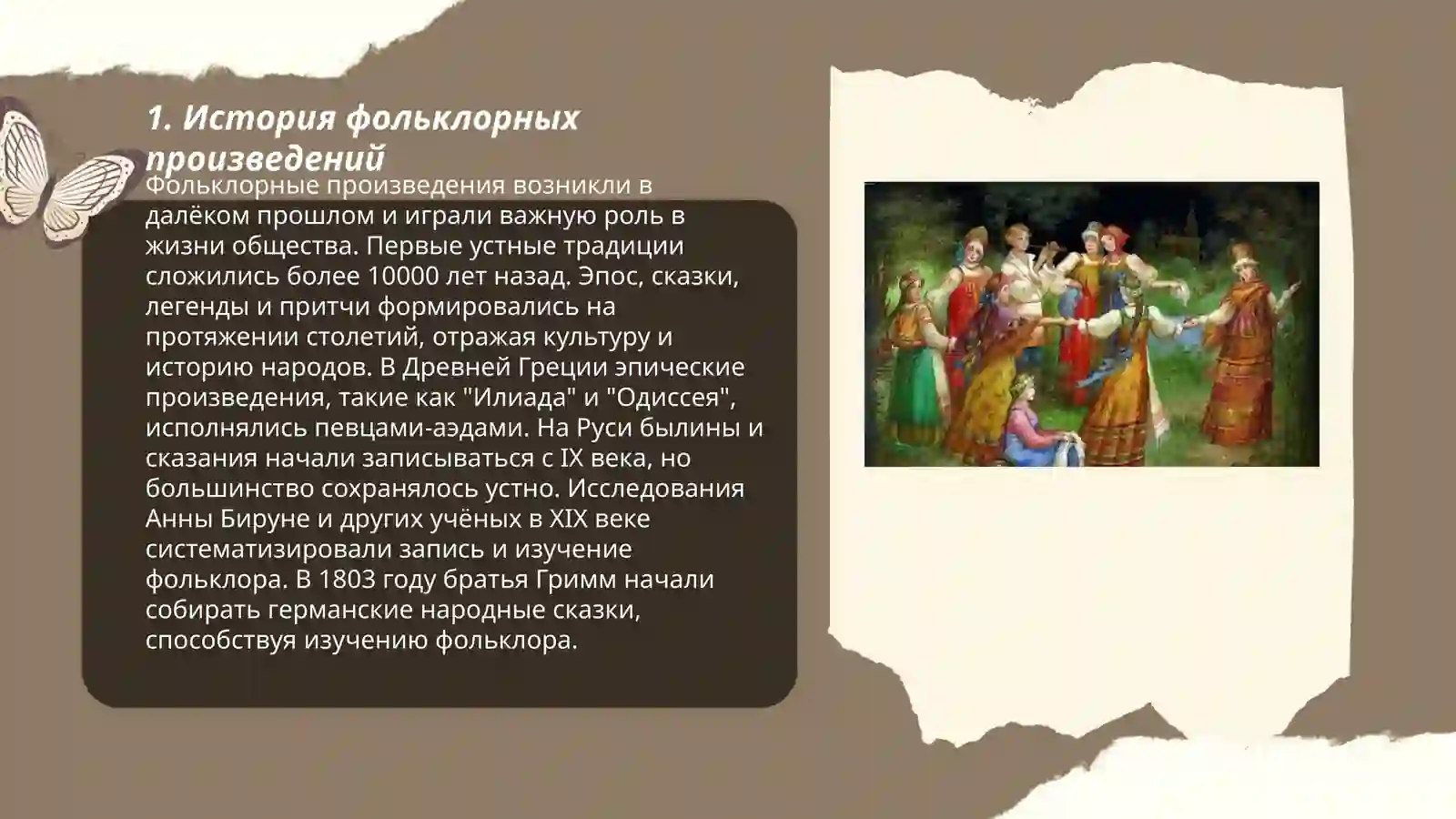 1. История фольклорных произведений

Фольклорные произведения возникли в далёком прошлом и играли важную роль в жизни общества. Первые устные традиции сложились более 10000 лет назад. Эпос, сказки, легенды и притчи формировались на протяжении столетий, отражая культуру и историю народов. В Древней Греции эпические произведения, такие как "Илиада" и "Одиссея", исполнялись певцами-аэдами. На Руси былины и сказания начали записываться с IX века, но большинство сохранялось устно. Исследования Анны Бируне и других учёных в XIX веке систематизировали запись и изучение фольклора. В 1803 году братья Гримм начали собирать германские народные сказки, способствуя изучению фольклора.